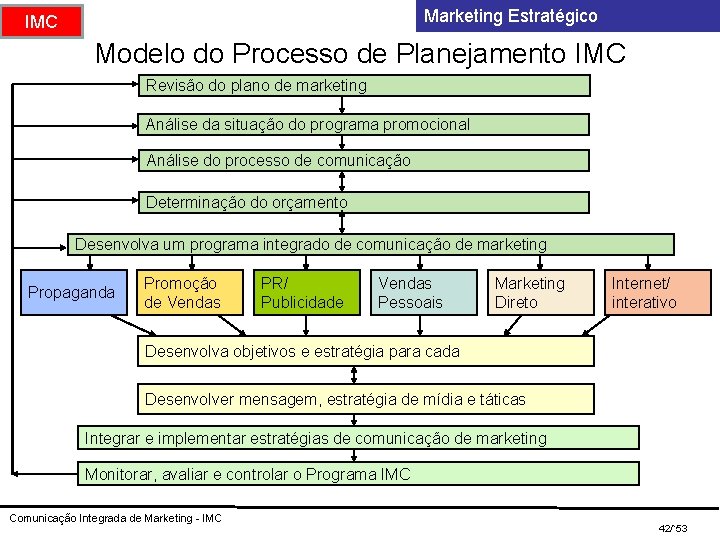 IMC

Marketing Estratégico

Modelo do Processo de Planejamento IMC

Revisão do plano de marketing

Análise da situação do programa promocional

Análise do processo de comunicação

Determinação do orçamento

Desenvolva um programa integrado de comunicação de marketing

Propaganda

Promoção de Vendas

PR/ Publicidade

Vendas Pessoais

Marketing Direto

Internet/ interativo

Desenvolva objetivos e estratégia para cada

Desenvolver mensagem, estratégia de mídia e táticas

Integrar e implementar estratégias de comunicação de marketing

Monitorar, avaliar e controlar o Programa IMC

Comunicação Integrada de Marketing - IMC

42/53